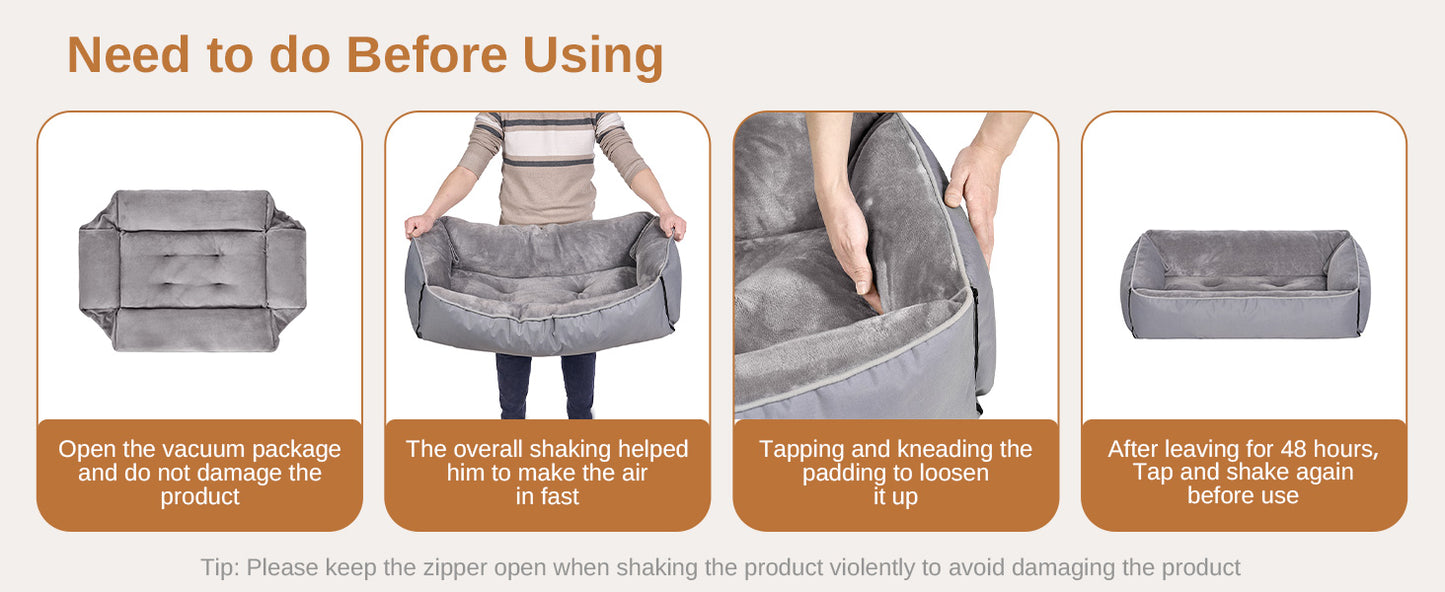 Need to do Before Using

Open the vacuum package and do not damage the product

The overall shaking helped him to make the air in fast

Tapping and kneading the padding to loosen it up

After leaving for 48 hours, Tap and shake again before use

Tip: Please keep the zipper open when shaking the product violently to avoid damaging the product